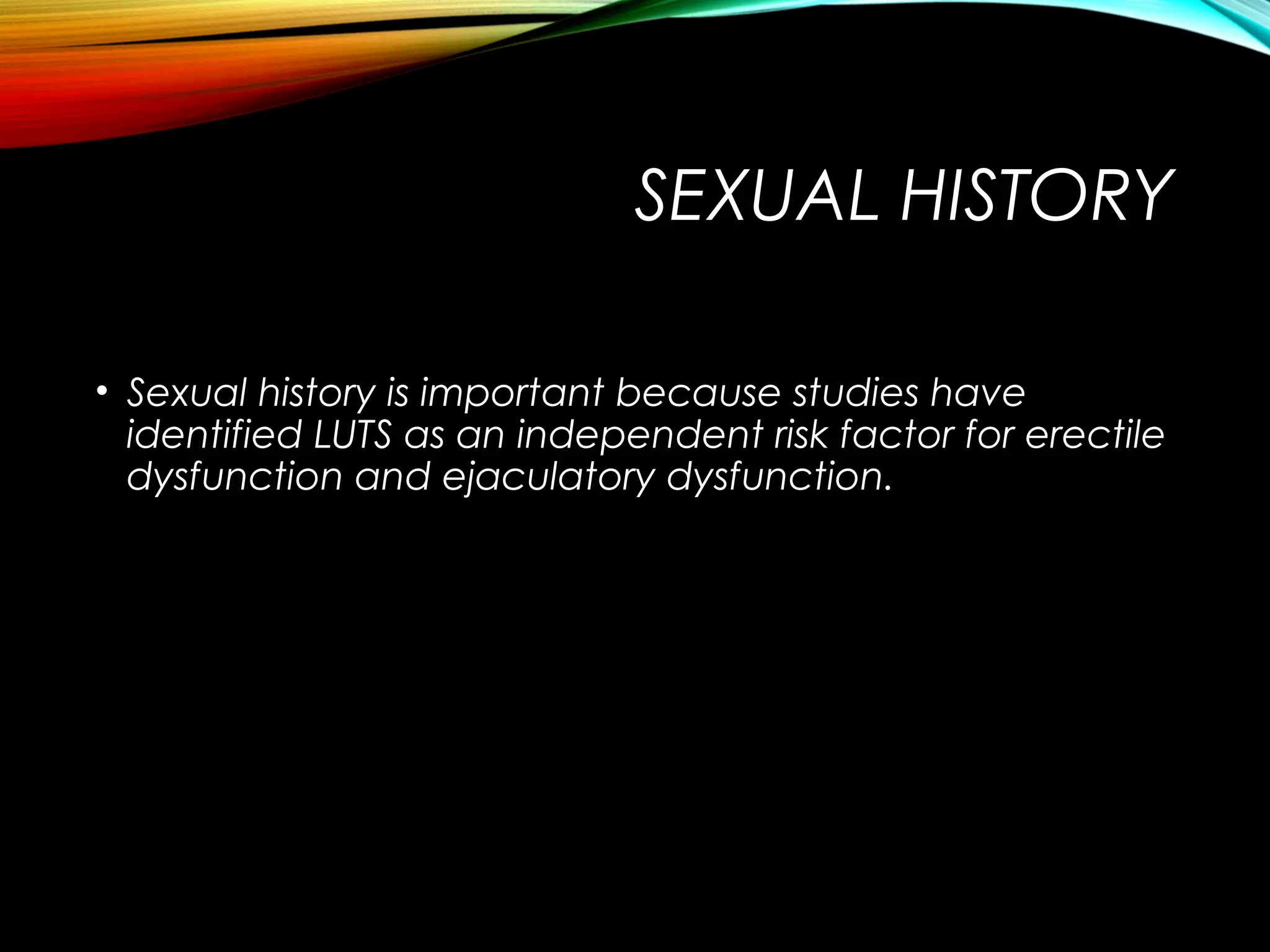 SEXUAL HISTORY

• Sexual history is important because studies have identified LUTS as an independent risk factor for erectile dysfunction and ejaculatory dysfunction.